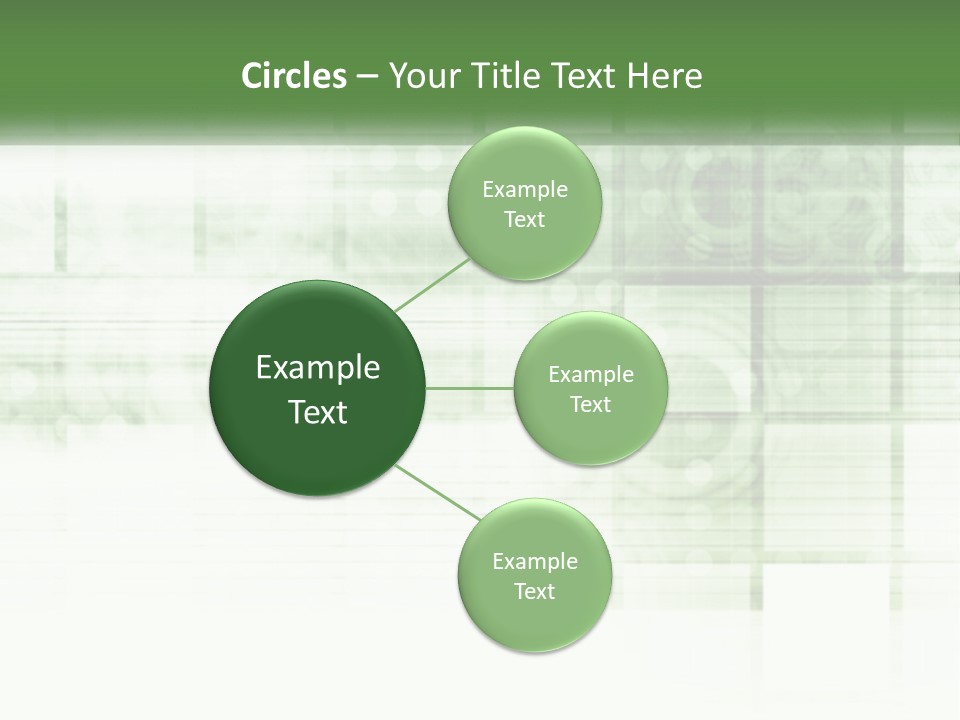 Circles – Your Title Text Here

Example Text

Example Text

Example Text

Example Text